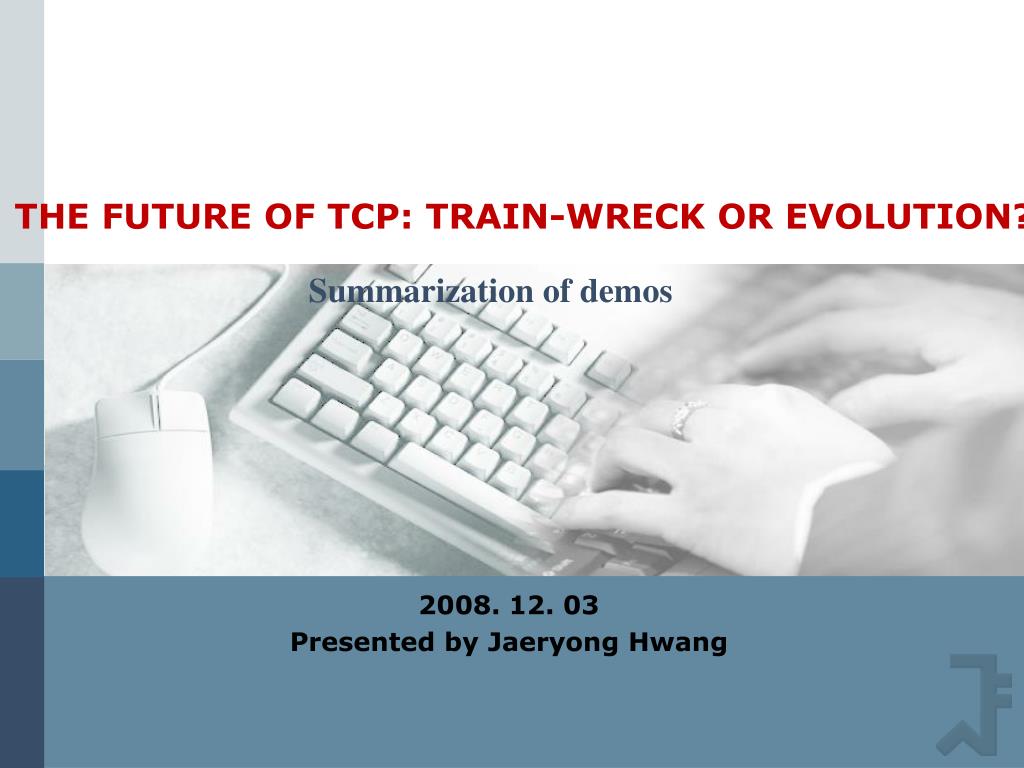 THE FUTURE OF TCP: TRAIN-WRECK OR EVOLUTION?

Summarization of demos

2008. 12. 03
Presented by Jaeryong Hwang